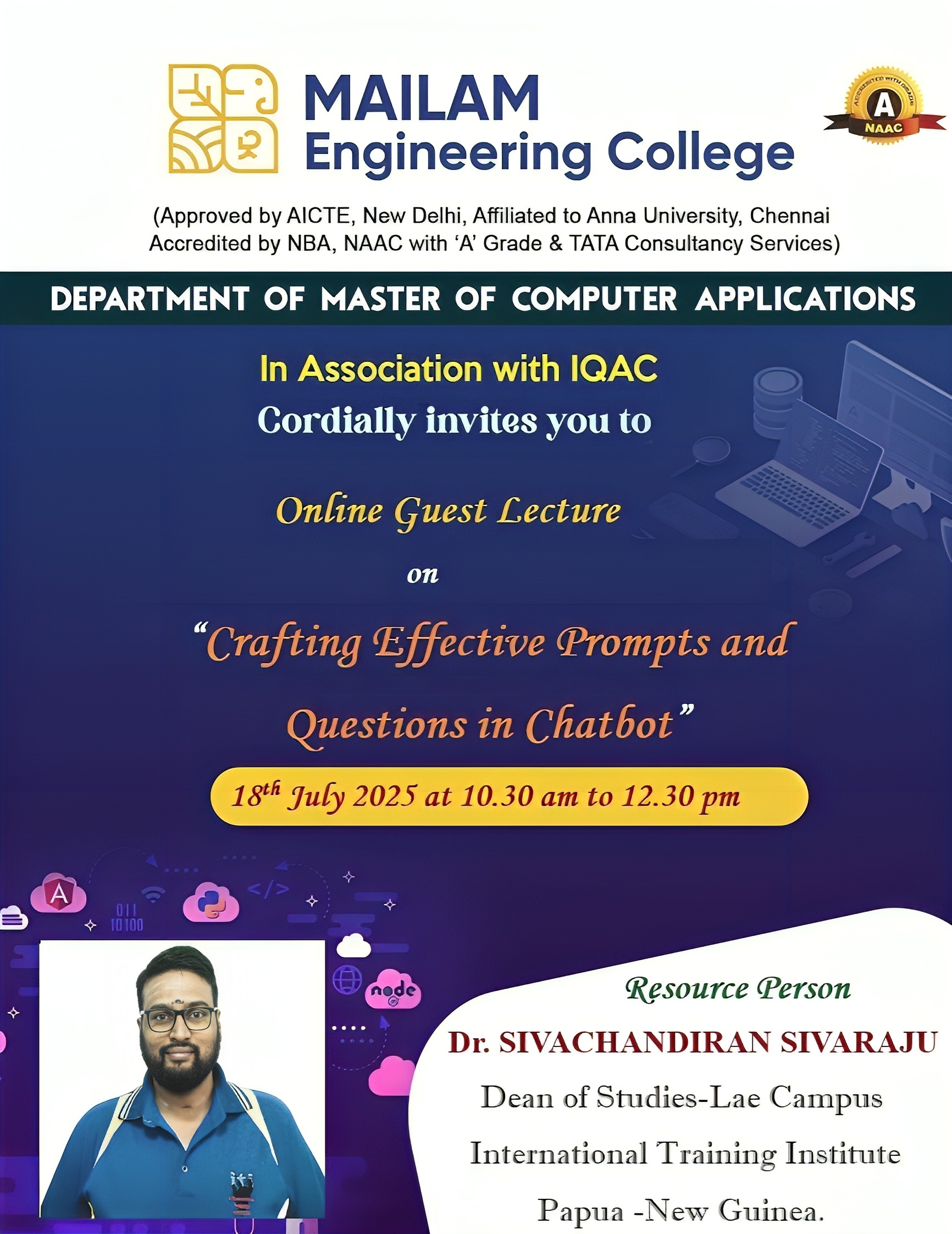 MAILAM
Engineering College

A
NAAC

(Approved by AICTE, New Delhi, Affiliated to Anna University, Chennai
Accredited by NBA, NAAC with 'A' Grade & TATA Consultancy Services)

DEPARTMENT OF MASTER OF COMPUTER APPLICATIONS

In Association with IQAC
Cordially invites you to

Online Guest Lecture

on

"Crafting Effective Prompts and Questions in Chatbot"

$18^{th}$ July 2025 at 10.30 am to 12.30 pm

A

011
10100

</>

node

Resource Person

Dr. SIVACHANDIRAN SIVARAJU

Dean of Studies-Lae Campus

International Training Institute

Papua -New Guinea.